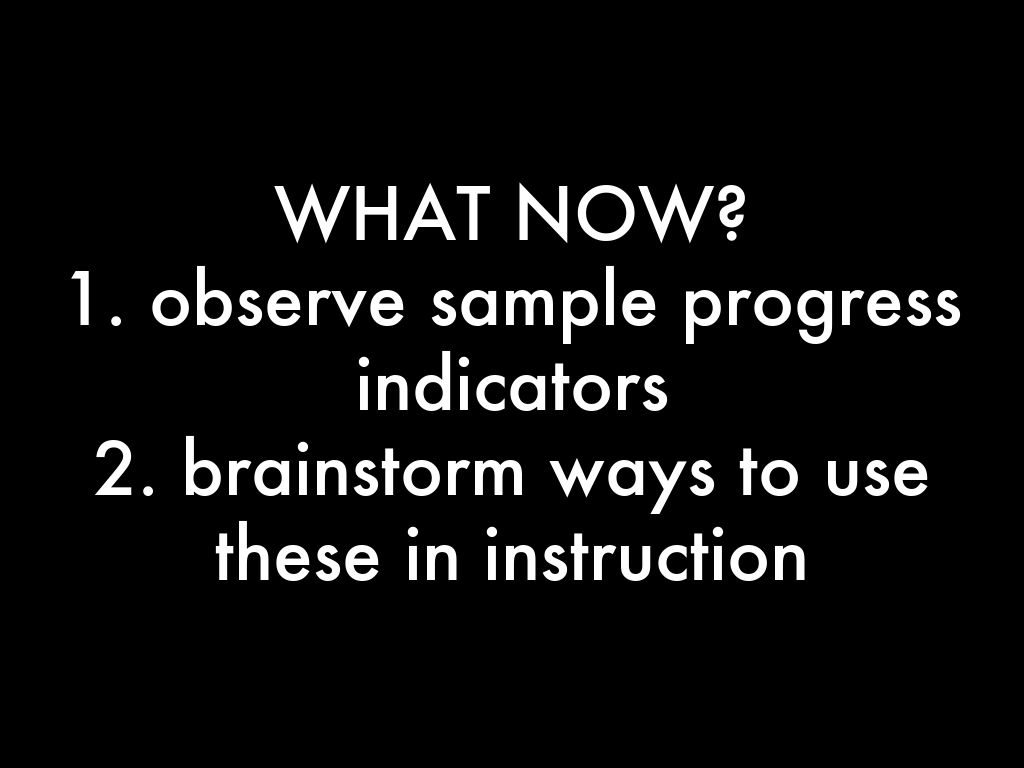 WHAT NOW?
1. observe sample progress indicators
2. brainstorm ways to use these in instruction